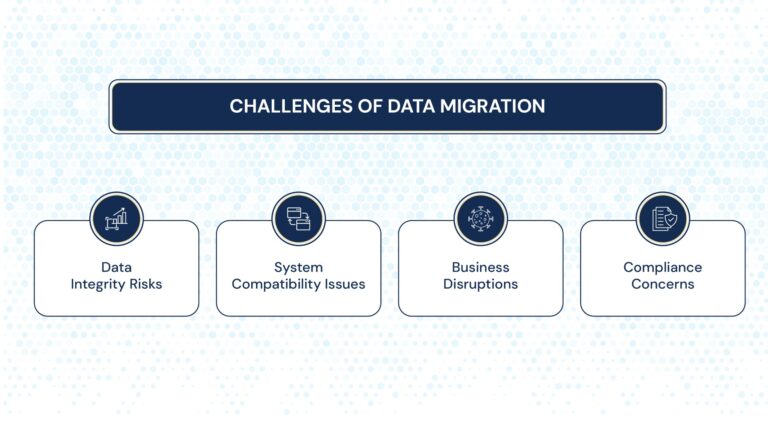 CHALLENGES OF DATA MIGRATION

Data Integrity Risks

System Compatibility Issues

Business Disruptions

Compliance Concerns